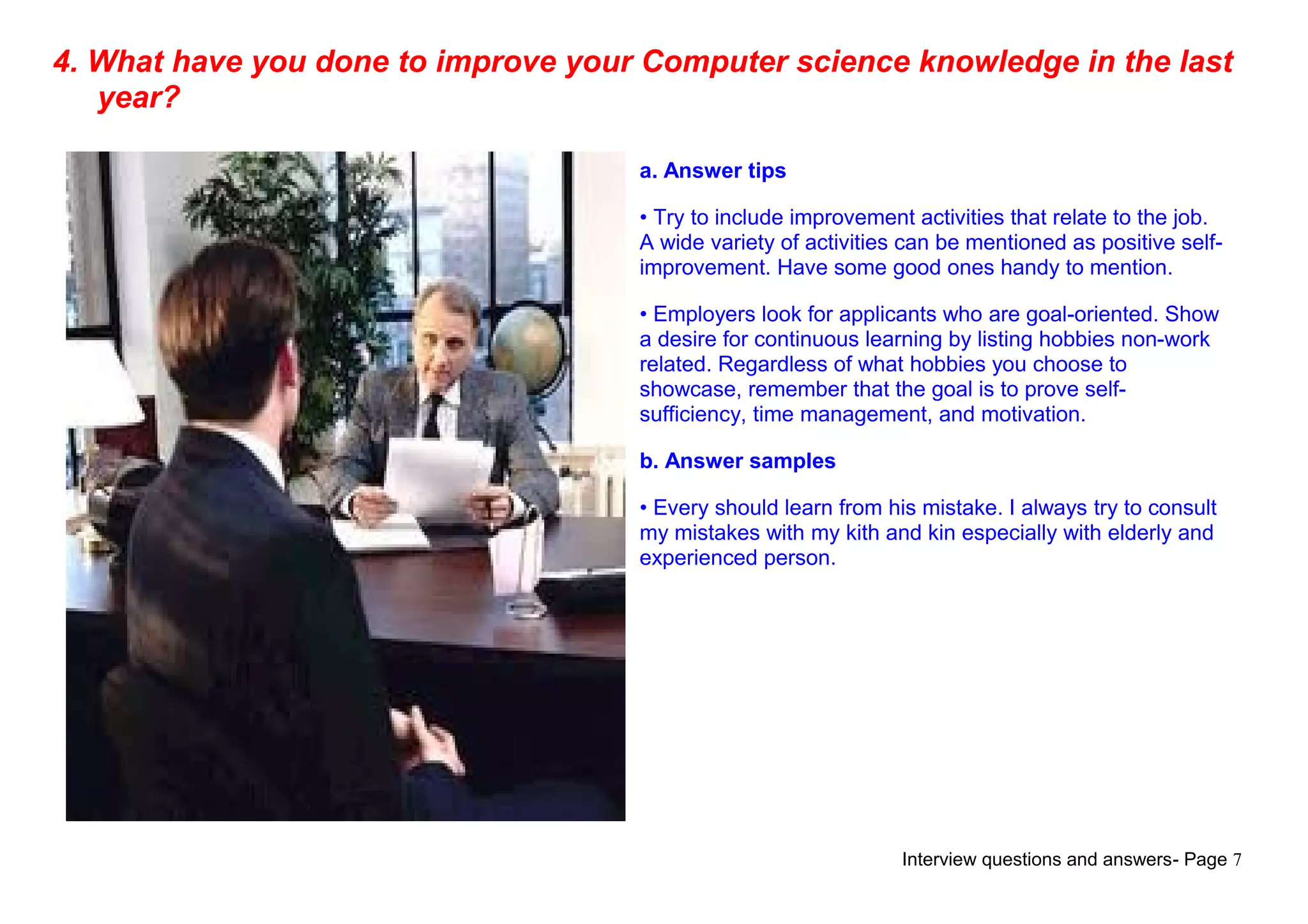 4. What have you done to improve your Computer science knowledge in the last year?

a. Answer tips

• Try to include improvement activities that relate to the job. A wide variety of activities can be mentioned as positive self-improvement. Have some good ones handy to mention.

• Employers look for applicants who are goal-oriented. Show a desire for continuous learning by listing hobbies non-work related. Regardless of what hobbies you choose to showcase, remember that the goal is to prove self-sufficiency, time management, and motivation.

b. Answer samples

• Every should learn from his mistake. I always try to consult my mistakes with my kith and kin especially with elderly and experienced person.

Interview questions and answers- Page 7